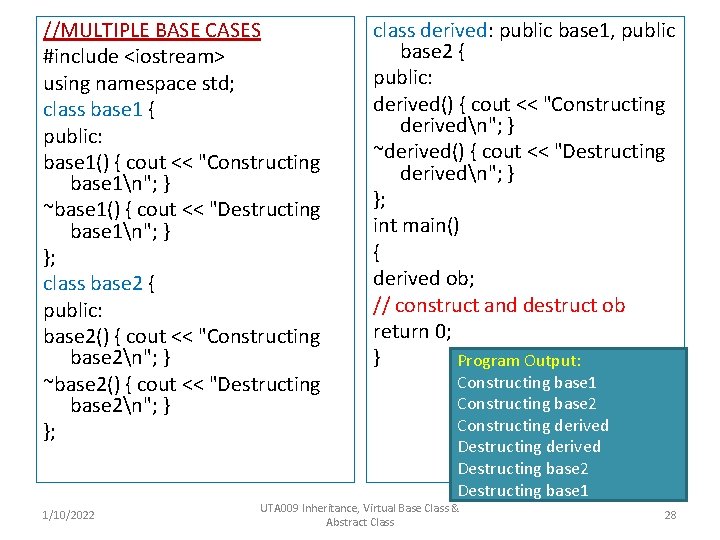 //MULTIPLE BASE CASES
#include <iostream>
using namespace std;
class base1 {
public:
base1() { cout << "Constructing base1\n"; }
~base1() { cout << "Destructing base1\n"; }
};
class base2 {
public:
base2() { cout << "Constructing base2\n"; }
~base2() { cout << "Destructing base2\n"; }
};

class derived: public base1, public base2 {
public:
derived() { cout << "Constructing derived\n"; }
~derived() { cout << "Destructing derived\n"; }
};
int main()
{
derived ob;
// construct and destruct ob
return 0;
}

Program Output:
Constructing base1
Constructing base2
Constructing derived
Destructing derived
Destructing base2
Destructing base1

1/10/2022

UTA009 Inheritance, Virtual Base Class & Abstract Class

28